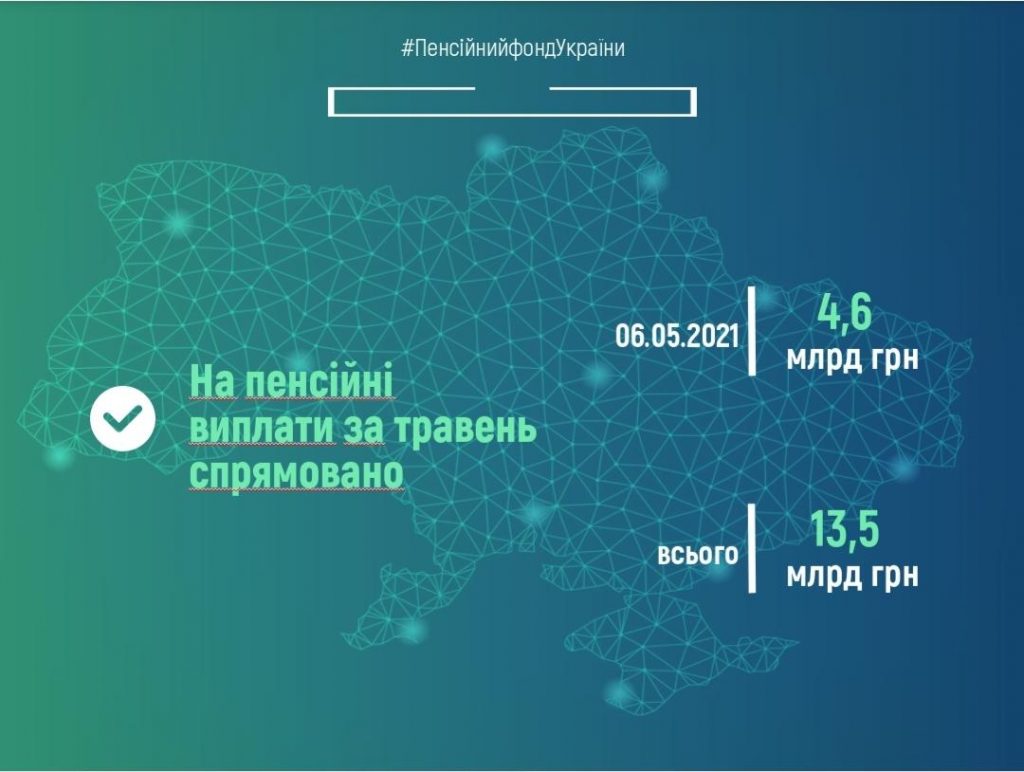 #ПенсійнийфондУкраїни

На пенсійні виплати за травень спрямовано

06.05.2021
4,6
млрд грн

всього
13,5
млрд грн